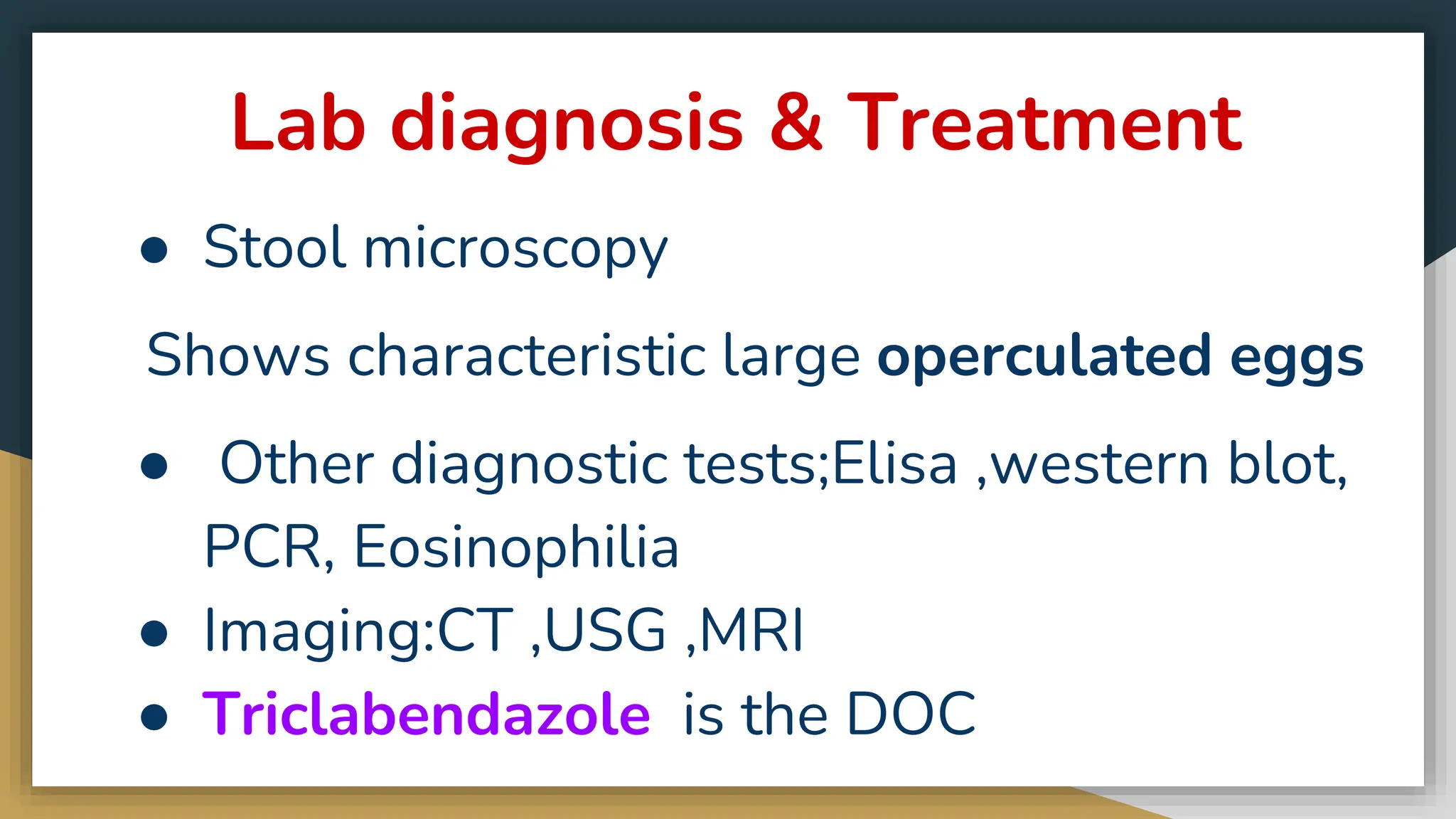 Lab diagnosis & Treatment

● Stool microscopy

Shows characteristic large operculated eggs

● Other diagnostic tests;Elisa ,western blot, PCR, Eosinophilia

● Imaging:CT ,USG ,MRI

● Triclabendazole is the DOC